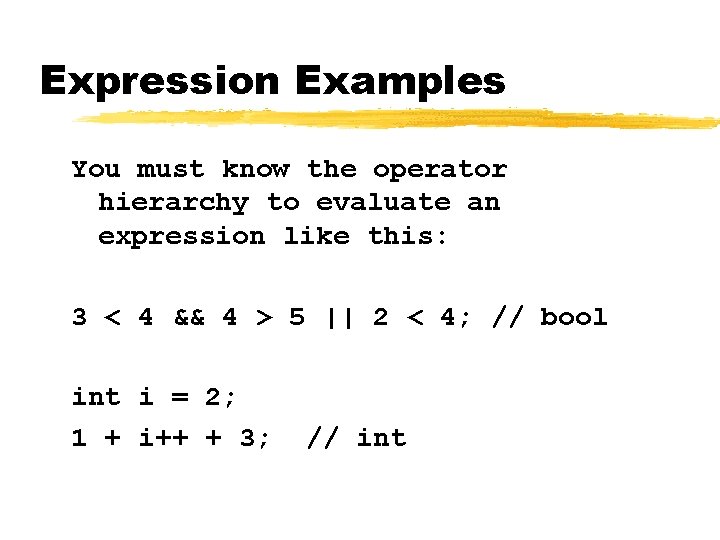 Expression Examples

You must know the operator hierarchy to evaluate an expression like this:

3 < 4 && 4 > 5 || 2 < 4; // bool

int i = 2;
1 + i++ + 3;  // int